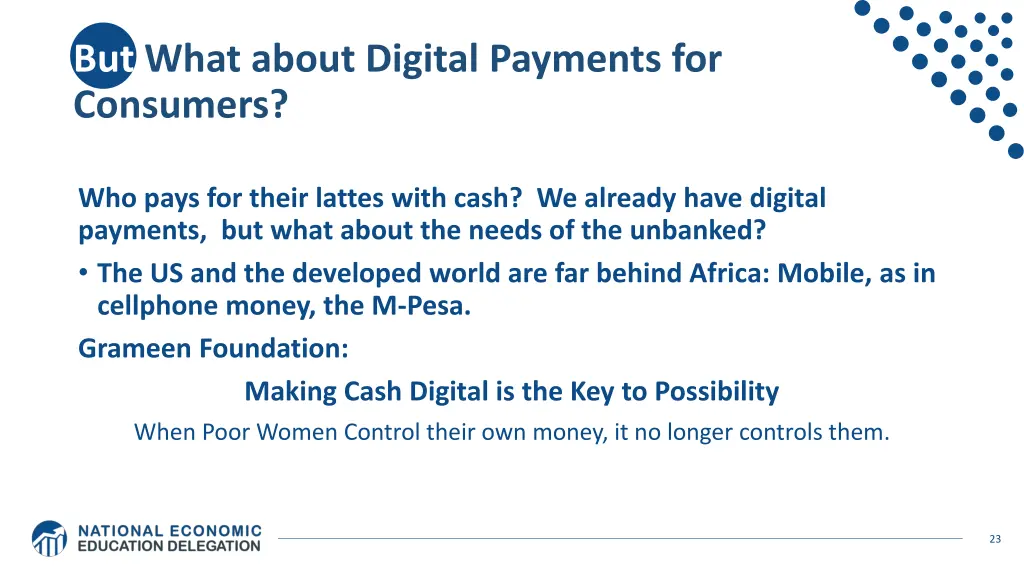 But What about Digital Payments for Consumers?

Who pays for their lattes with cash? We already have digital payments, but what about the needs of the unbanked?

• The US and the developed world are far behind Africa: Mobile, as in cellphone money, the M-Pesa.

Grameen Foundation:

Making Cash Digital is the Key to Possibility

When Poor Women Control their own money, it no longer controls them.

NATIONAL ECONOMIC EDUCATION DELEGATION

23